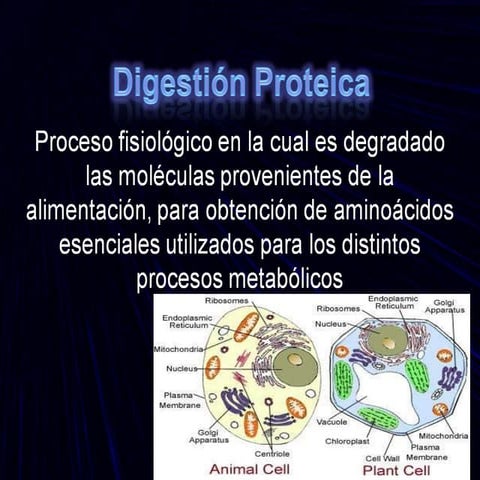 Digestión Proteica

Proceso fisiológico en la cual es degradado las moléculas provenientes de la alimentación, para obtención de aminoácidos esenciales utilizados para los distintos procesos metabólicos

Ribosomes
Endoplasmic Reticulum
Mitochondria
Nucleus
Plasma Membrane
Golgi Apparatus
Centriole
Animal Cell

Ribosomes
Endoplasmic Reticulum
Golgi Apparatus
Nucleus
Vacuole
Chloroplast
Cell Wall
Plasma Membrane
Mitochondria
Plant Cell